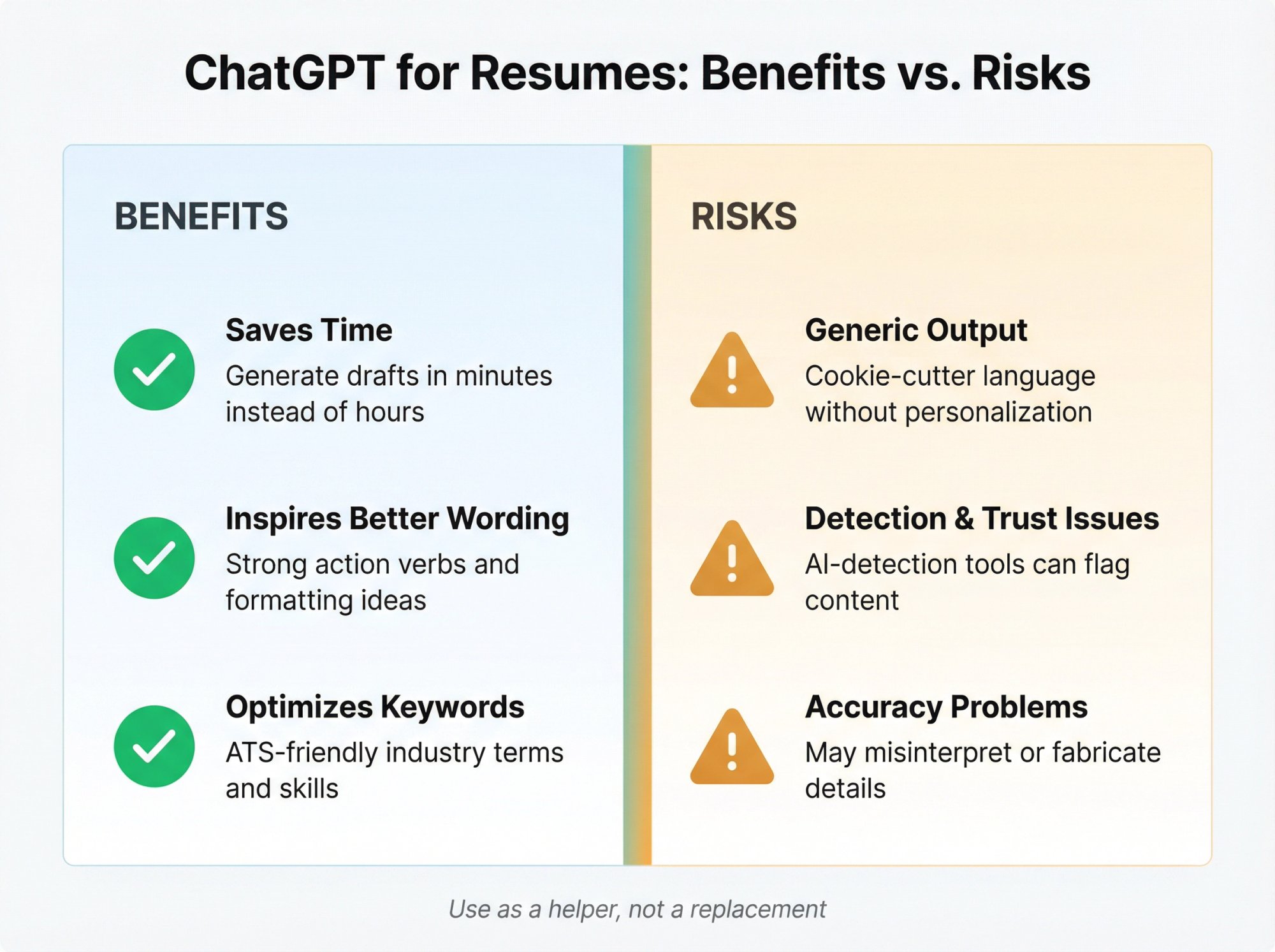 ChatGPT for Resumes: Benefits vs. Risks

BENEFITS

Saves Time
Generate drafts in minutes instead of hours

Inspires Better Wording
Strong action verbs and formatting ideas

Optimizes Keywords
ATS-friendly industry terms and skills

RISKS

Generic Output
Cookie-cutter language without personalization

Detection & Trust Issues
AI-detection tools can flag content

Accuracy Problems
May misinterpret or fabricate details

Use as a helper, not a replacement